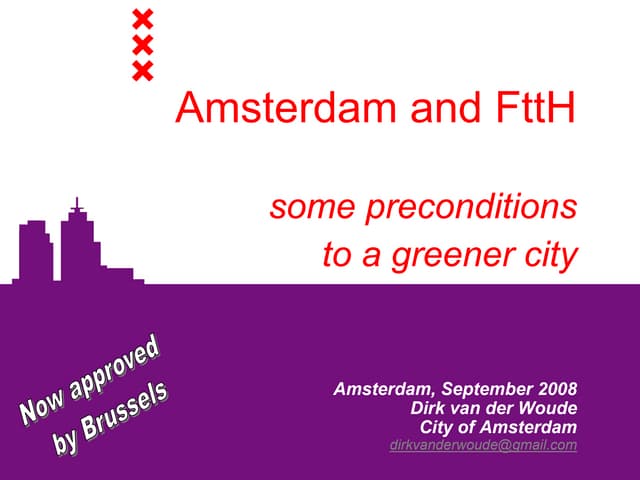 Amsterdam and FttH

some preconditions to a greener city

Now approved by Brussels

Amsterdam, September 2008
Dirk van der Woude
City of Amsterdam
dirkvanderwoude@gmail.com